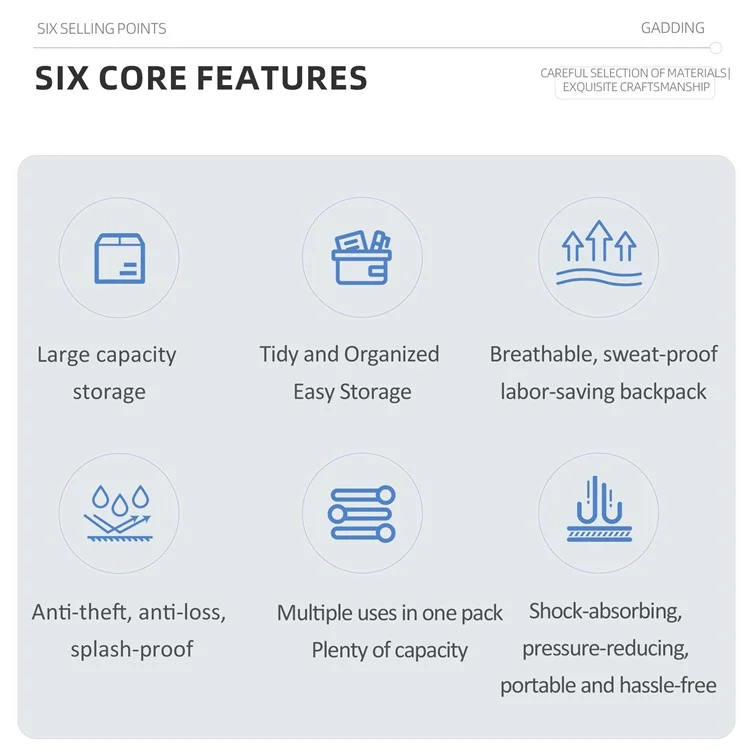 SIX SELLING POINTS

GADDING

SIX CORE FEATURES

CAREFUL SELECTION OF MATERIALS| EXQUISITE CRAFTSMANSHIP

Large capacity storage

Tidy and Organized Easy Storage

Breathable, sweat-proof labor-saving backpack

Anti-theft, anti-loss, splash-proof

Multiple uses in one pack Plenty of capacity

Shock-absorbing, pressure-reducing, portable and hassle-free